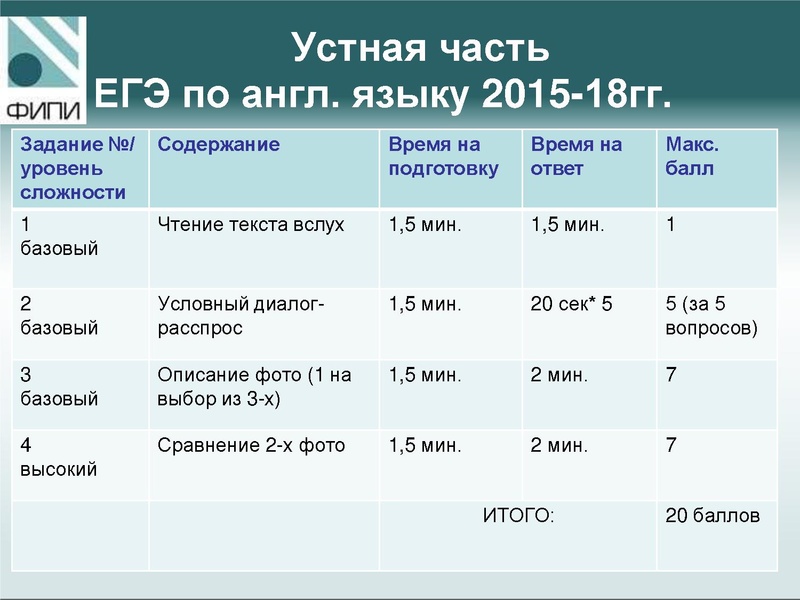 ФИПИ

Устная часть
ЕГЭ по англ. языку 2015-18гг.

| Задание №/ уровень сложности | Содержание | Время на подготовку | Время на ответ | Макс. балл |
|---|---|---|---|---|
| 1 базовый | Чтение текста вслух | 1,5 мин. | 1,5 мин. | 1 |
| 2 базовый | Условный диалог-расспрос | 1,5 мин. | 20 сек* 5 | 5 (за 5 вопросов) |
| 3 базовый | Описание фото (1 на выбор из 3-х) | 1,5 мин. | 2 мин. | 7 |
| 4 высокий | Сравнение 2-х фото | 1,5 мин. | 2 мин. | 7 |
| | | ИТОГО: | | 20 баллов |